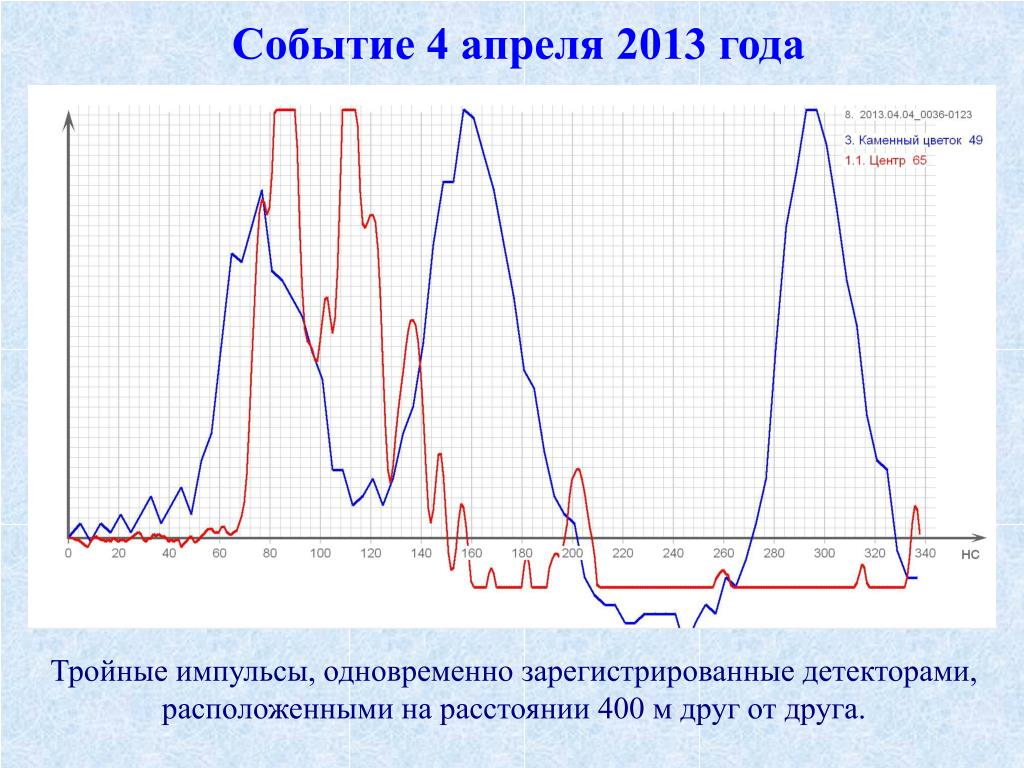 Событие 4 апреля 2013 года

8. 2013.04.04_0036-0123
3. Каменный цветок 49
1.1. Центр 65

0 20 40 60 80 100 120 140 160 180 200 220 240 260 280 300 320 340 нс

Тройные импульсы, одновременно зарегистрированные детекторами, расположенными на расстоянии 400 м друг от друга.